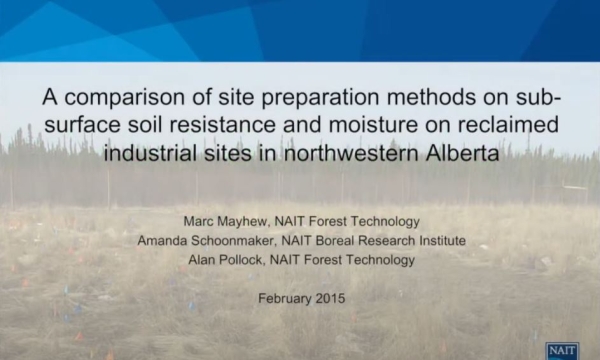 A comparison of site preparation methods on sub-surface soil resistance and moisture on reclaimed industrial sites in northwestern Alberta

Marc Mayhew, NAIT Forest Technology
Amanda Schoonmaker, NAIT Boreal Research Institute
Alan Pollock, NAIT Forest Technology

February 2015

NAIT